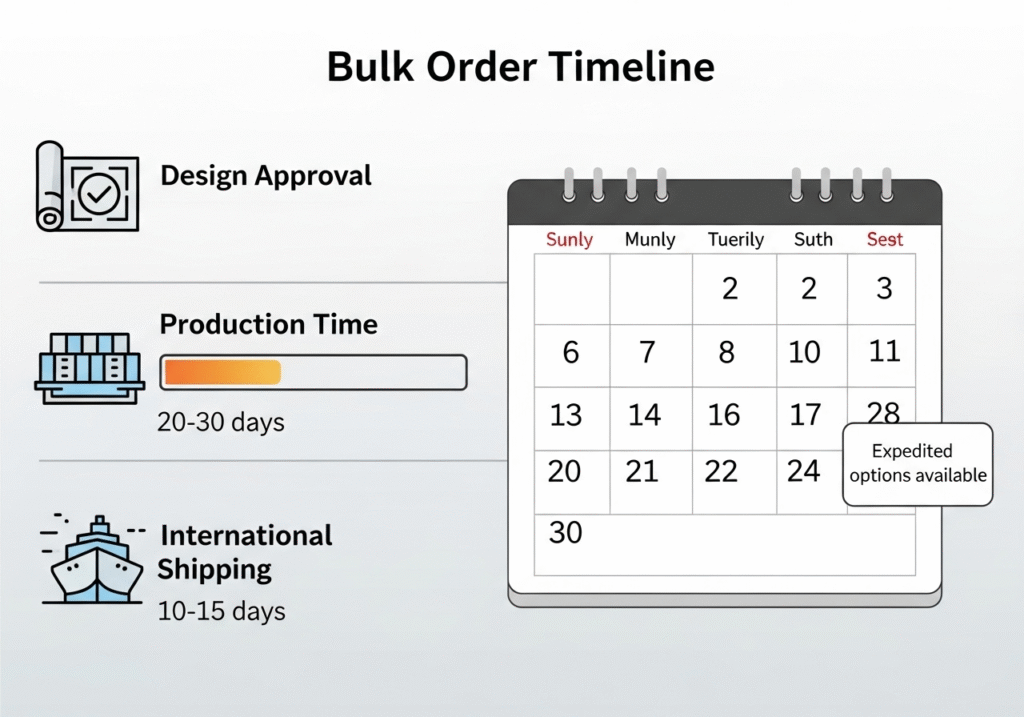 Bulk Order Timeline

Design Approval

Production Time

20-30 days

International Shipping

10-15 days

| Sunly | Munly | Tuerily | Suth | Sest |
|---|---|---|---|---|
| | | 2 | 2 | 3 |
| 6 | 7 | 8 | 10 | 11 |
| 13 | 14 | 16 | 17 | 28 |
| 20 | 21 | 22 | 24 | |
| 30 | | | | |

Expedited options available